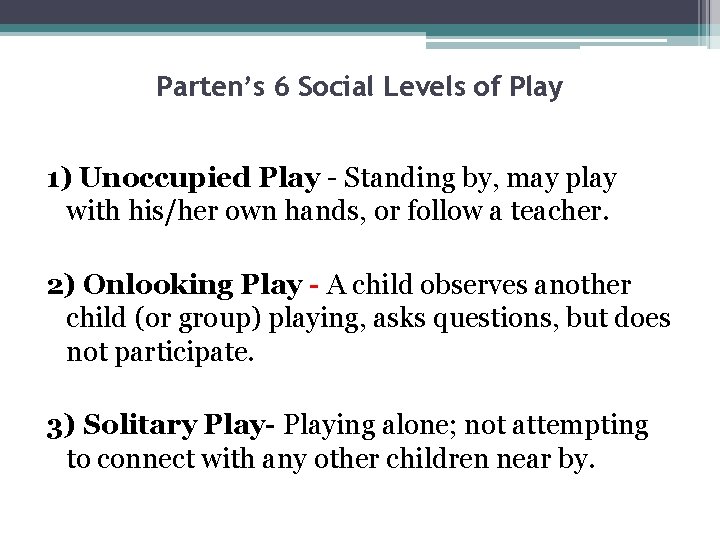 Parten's 6 Social Levels of Play

1) Unoccupied Play - Standing by, may play with his/her own hands, or follow a teacher.

2) Onlooking Play - A child observes another child (or group) playing, asks questions, but does not participate.

3) Solitary Play- Playing alone; not attempting to connect with any other children near by.